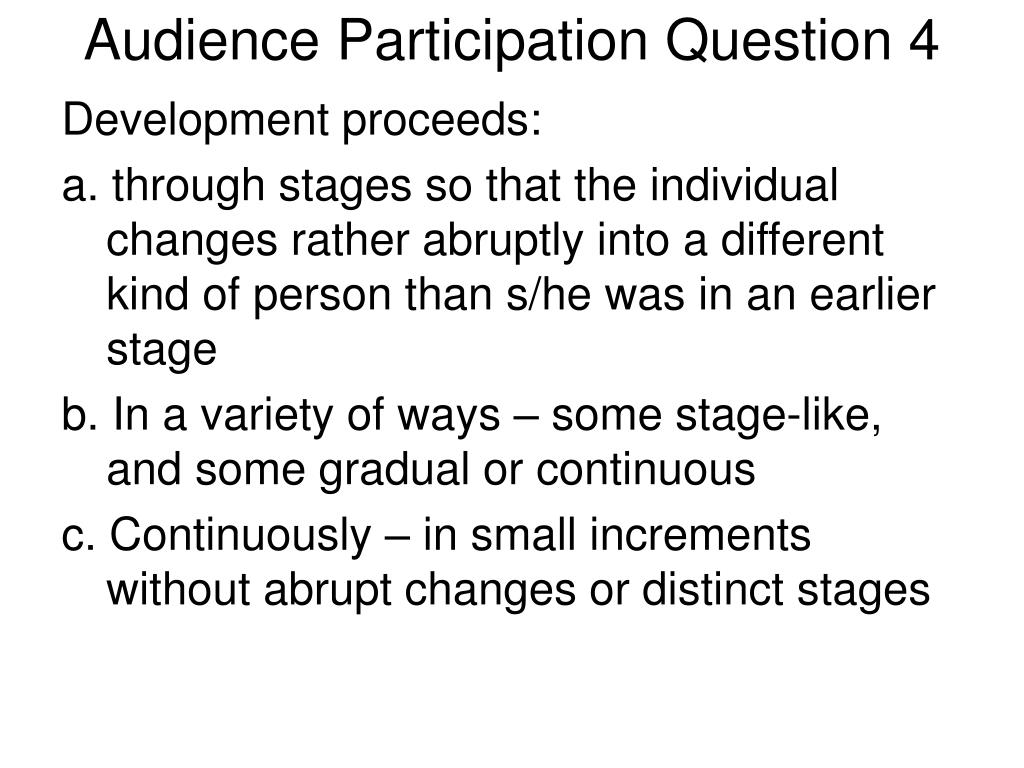 Audience Participation Question 4

Development proceeds:

a. through stages so that the individual changes rather abruptly into a different kind of person than s/he was in an earlier stage

b. In a variety of ways – some stage-like, and some gradual or continuous

c. Continuously – in small increments without abrupt changes or distinct stages